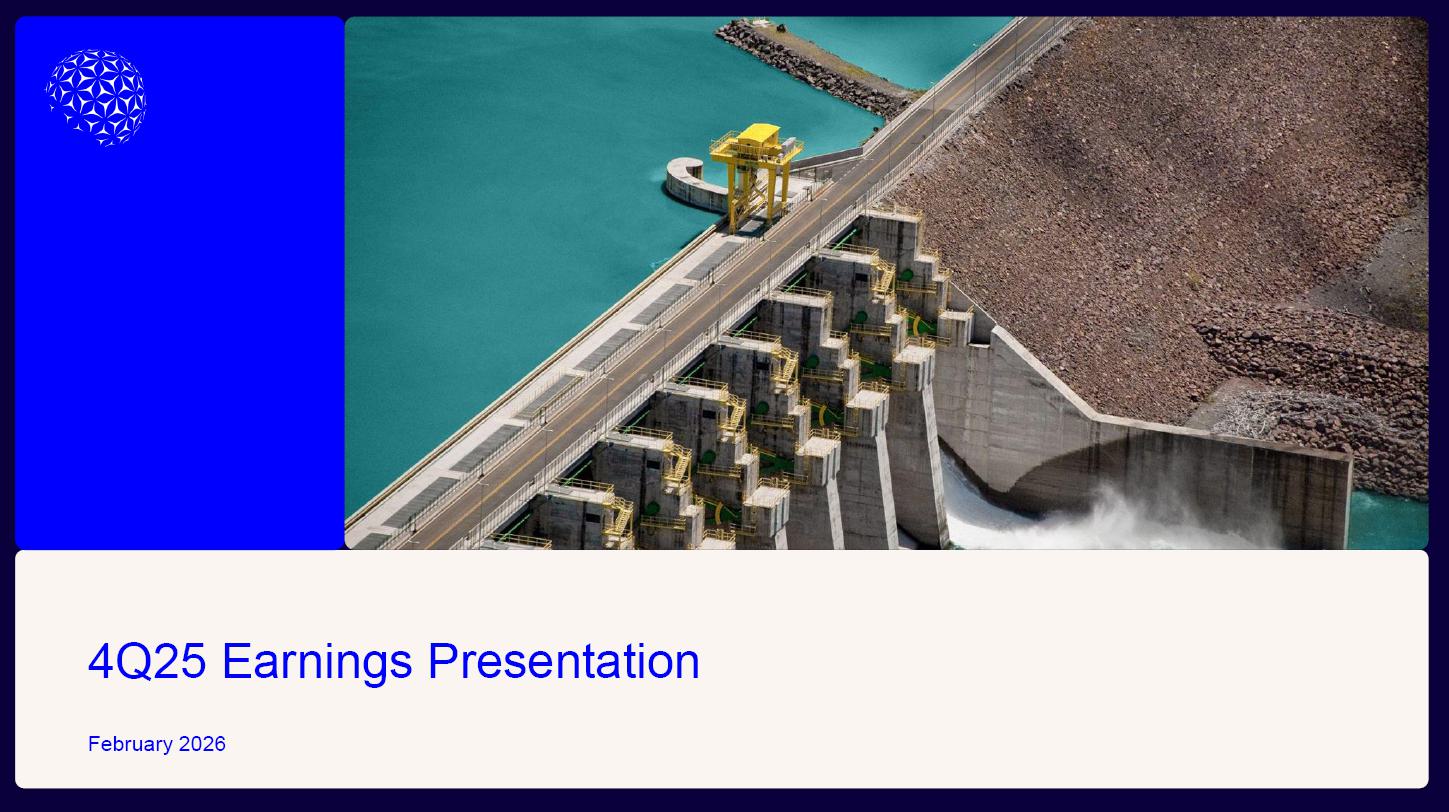 4Q25 Earnings Presentation

February 2026